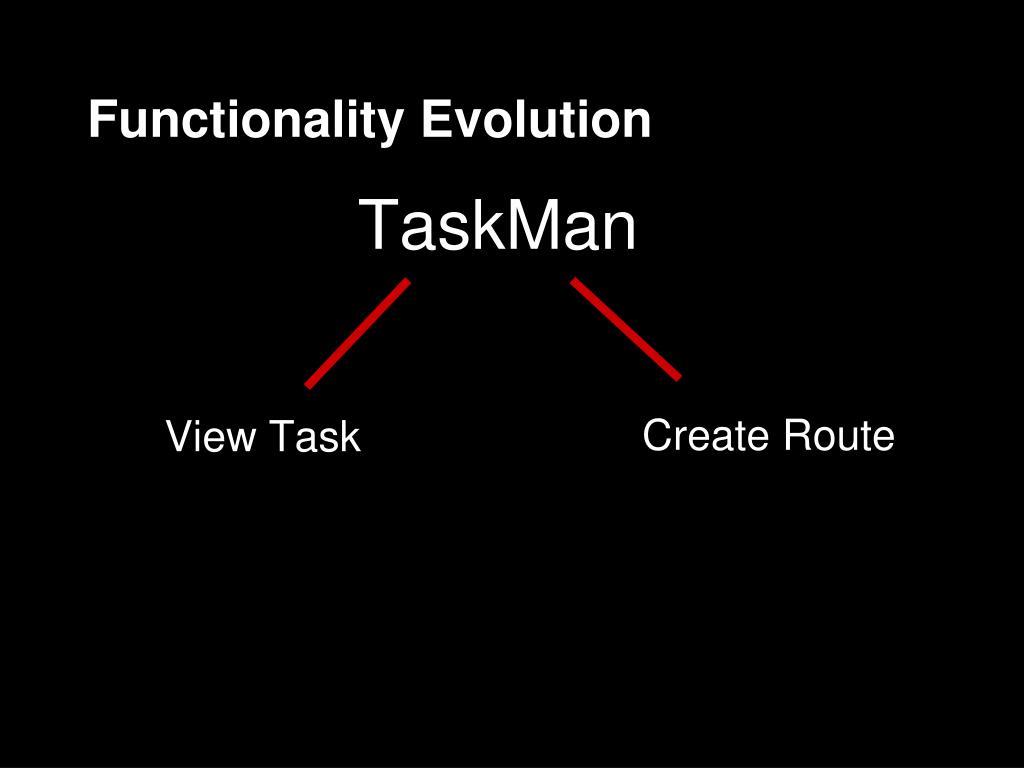 Functionality Evolution

TaskMan

View Task

Create Route